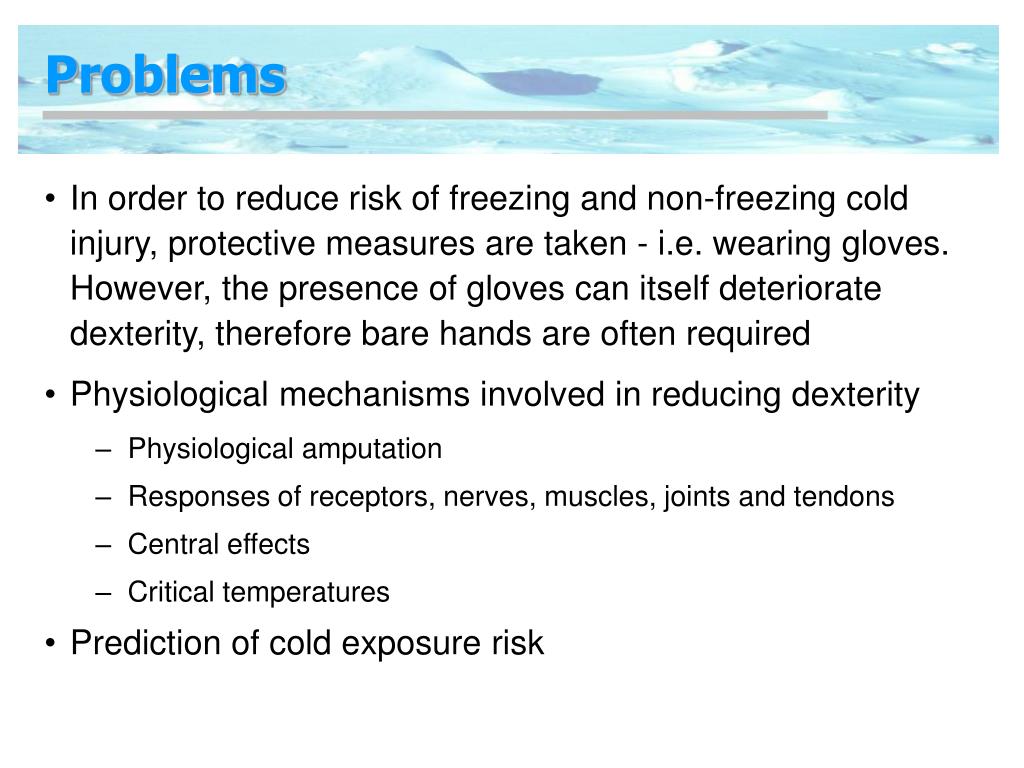 Problems

• In order to reduce risk of freezing and non-freezing cold injury, protective measures are taken - i.e. wearing gloves. However, the presence of gloves can itself deteriorate dexterity, therefore bare hands are often required

• Physiological mechanisms involved in reducing dexterity

– Physiological amputation

– Responses of receptors, nerves, muscles, joints and tendons

– Central effects

– Critical temperatures

• Prediction of cold exposure risk